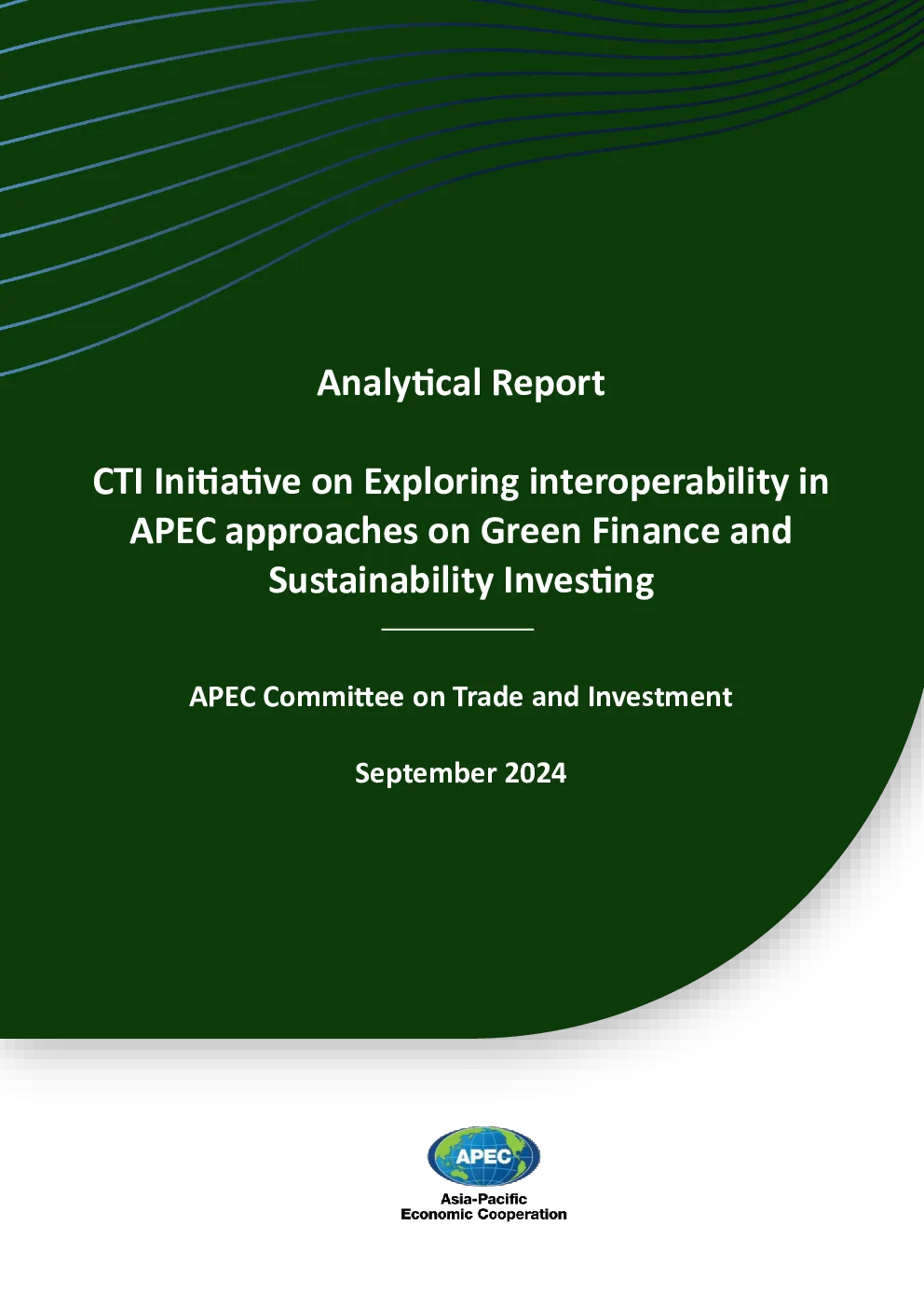 Analytical Report

CTI Initiative on Exploring interoperability in APEC approaches on Green Finance and Sustainability Investing

APEC Committee on Trade and Investment

September 2024

APEC
Asia-Pacific
Economic Cooperation